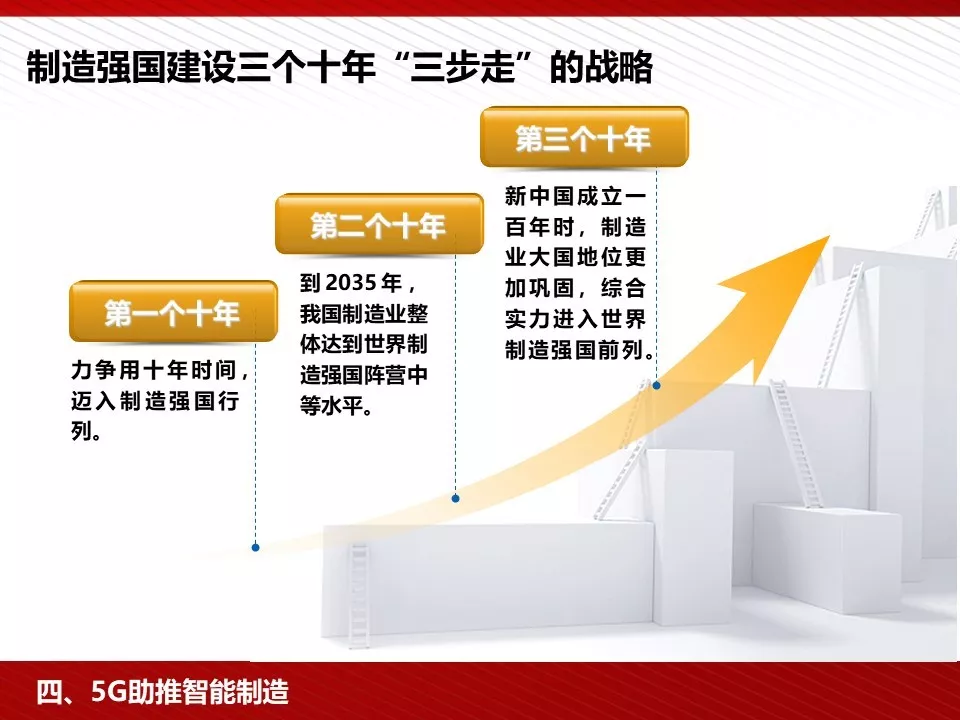 制造强国建设三个十年“三步走”的战略

第一个十年

力争用十年时间，迈入制造强国行列。

第二个十年

到2035年，我国制造业整体达到世界制造强国阵营中等水平。

第三个十年

新中国成立一百年时，制造业大国地位更加巩固，综合实力进入世界制造强国前列。

四、5G助推智能制造